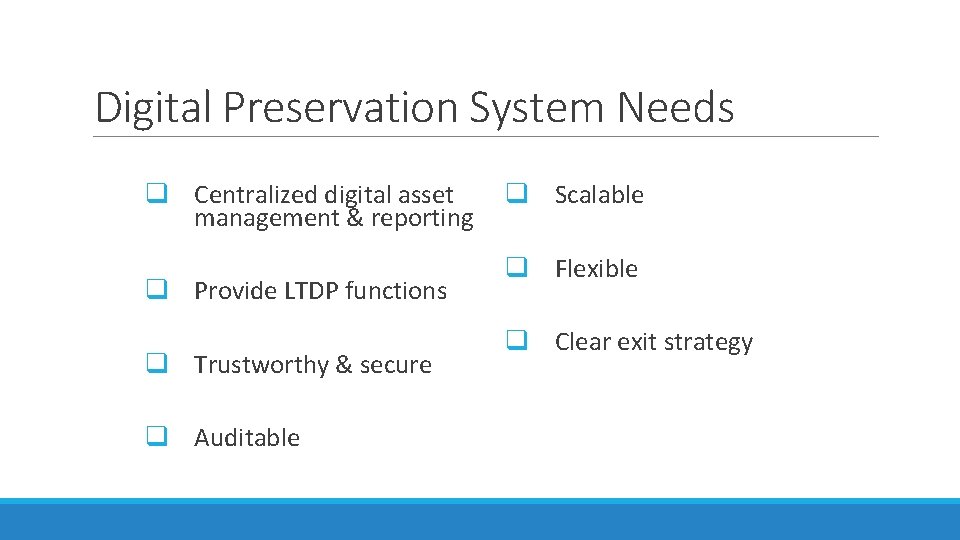 Digital Preservation System Needs

❑ Centralized digital asset management & reporting

❑ Provide LTDP functions

❑ Trustworthy & secure

❑ Auditable

❑ Scalable

❑ Flexible

❑ Clear exit strategy